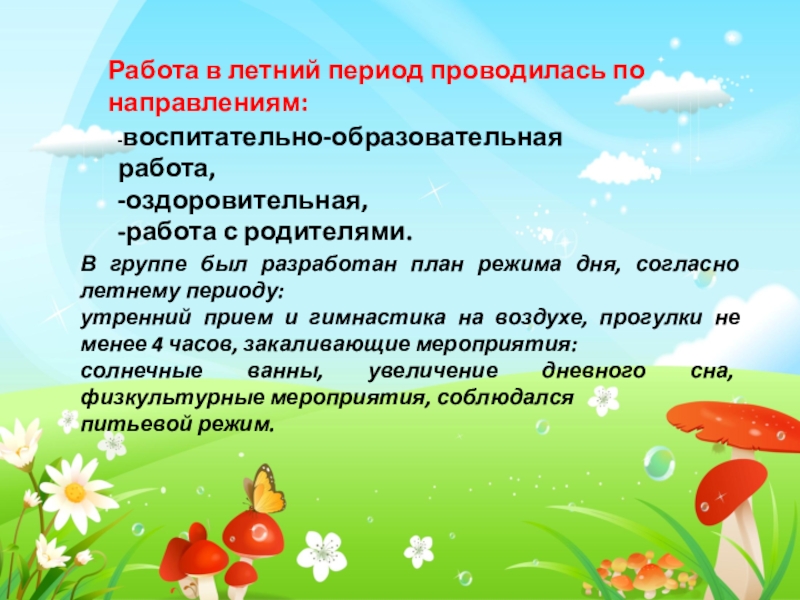 Работа в летний период проводилась по направлениям:

-воспитательно-образовательная работа,
-оздоровительная,
-работа с родителями.

В группе был разработан план режима дня, согласно летнему периоду:
утренний прием и гимнастика на воздухе, прогулки не менее 4 часов, закаливающие мероприятия:
солнечные ванны, увеличение дневного сна, физкультурные мероприятия, соблюдался питьевой режим.